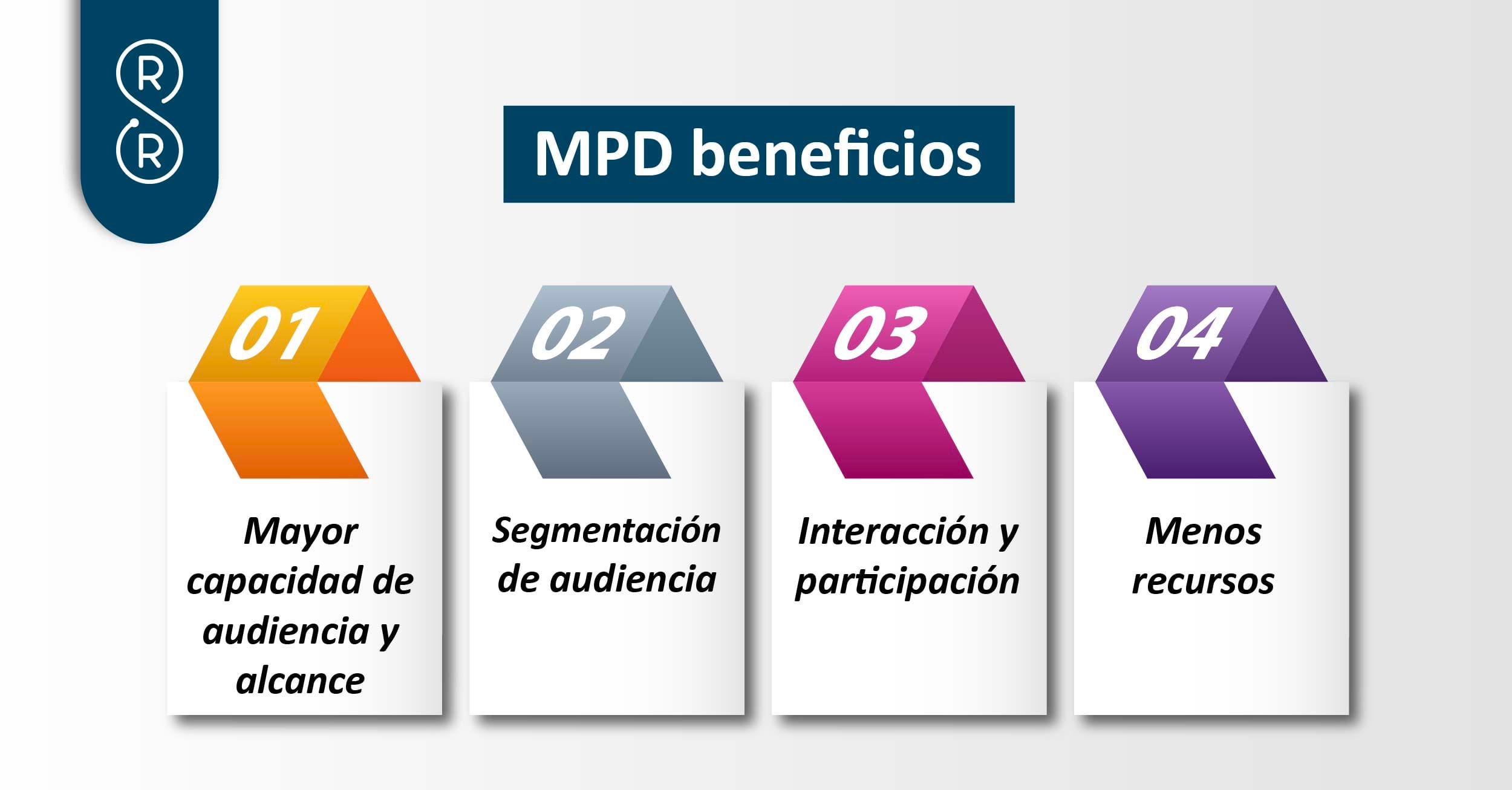 R
R

MPD beneficios

01
Mayor capacidad de audiencia y alcance

02
Segmentación de audiencia

03
Interacción y participación

04
Menos recursos